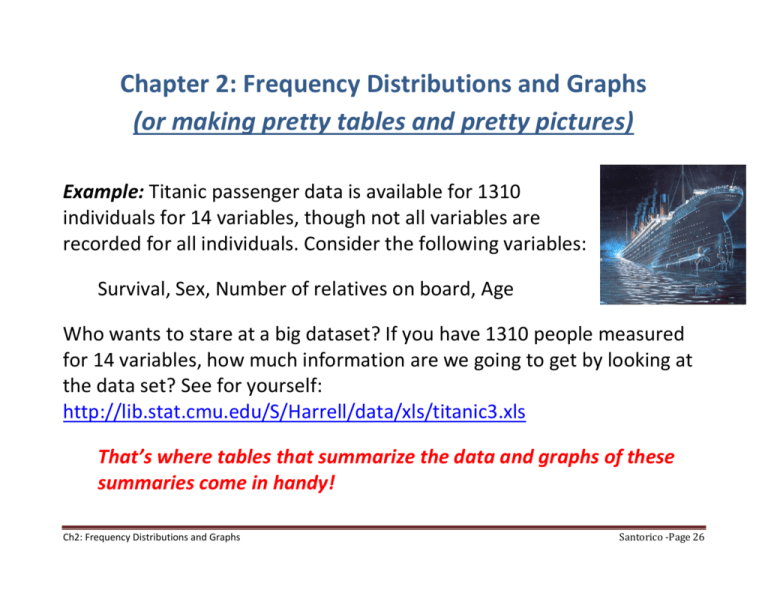 Chapter 2: Frequency Distributions and Graphs
(or making pretty tables and pretty pictures)

Example: Titanic passenger data is available for 1310 individuals for 14 variables, though not all variables are recorded for all individuals. Consider the following variables:

Survival, Sex, Number of relatives on board, Age

Who wants to stare at a big dataset? If you have 1310 people measured for 14 variables, how much information are we going to get by looking at the data set? See for yourself: http://lib.stat.cmu.edu/S/Harrell/data/xls/titanic3.xls

That's where tables that summarize the data and graphs of these summaries come in handy!

Ch2: Frequency Distributions and Graphs

Santorico -Page 26